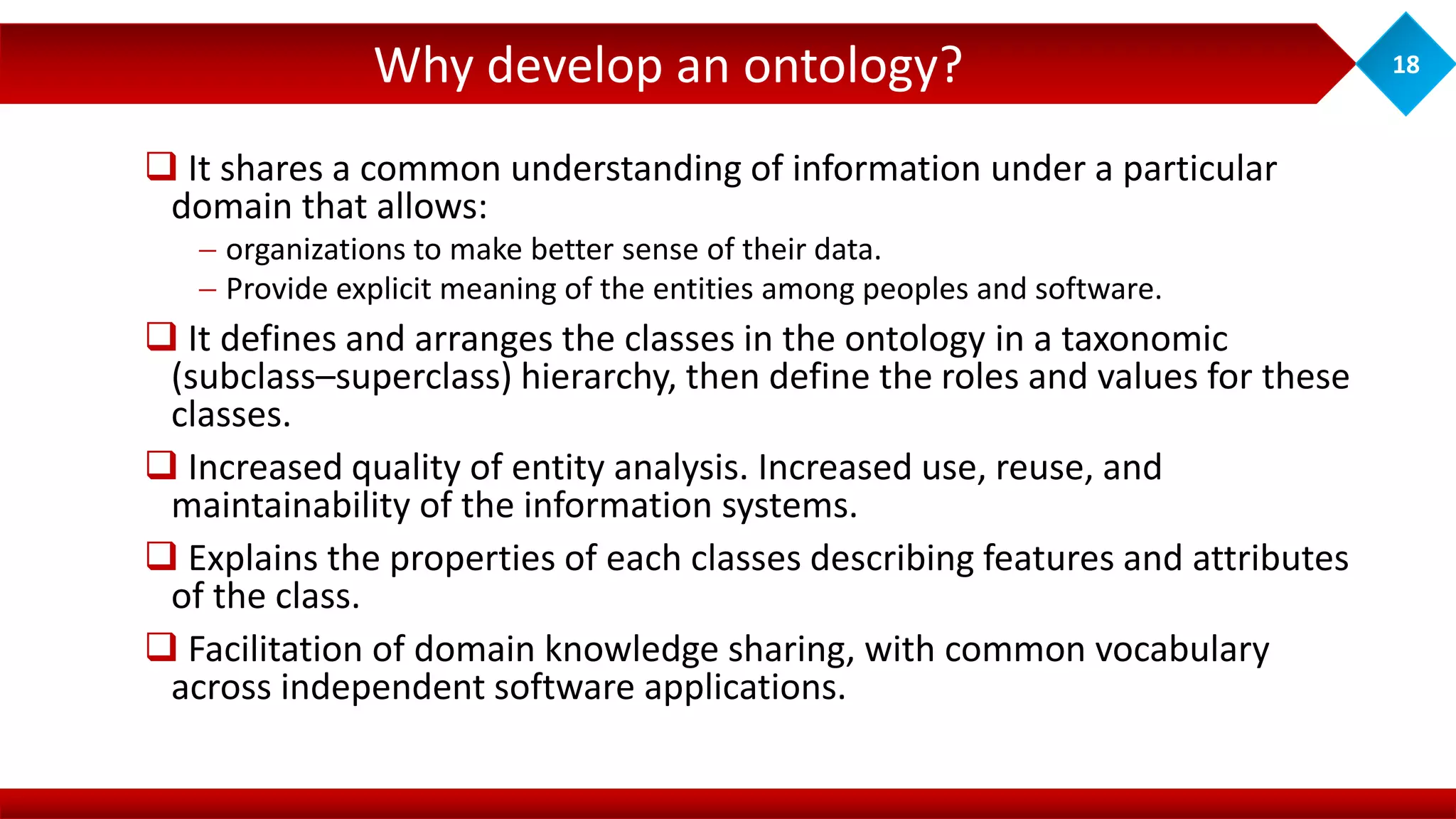 Why develop an ontology?

18

❑ It shares a common understanding of information under a particular domain that allows:

– organizations to make better sense of their data.

– Provide explicit meaning of the entities among peoples and software.

❑ It defines and arranges the classes in the ontology in a taxonomic (subclass–superclass) hierarchy, then define the roles and values for these classes.

❑ Increased quality of entity analysis. Increased use, reuse, and maintainability of the information systems.

❑ Explains the properties of each classes describing features and attributes of the class.

❑ Facilitation of domain knowledge sharing, with common vocabulary across independent software applications.